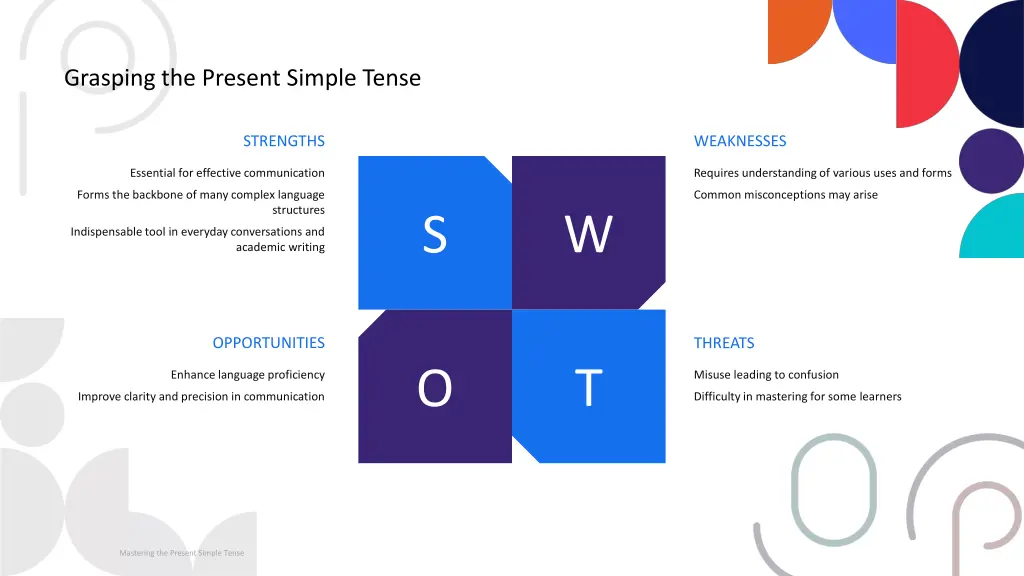 Grasping the Present Simple Tense

STRENGTHS

Essential for effective communication

Forms the backbone of many complex language structures

Indispensable tool in everyday conversations and academic writing

S

W

WEAKNESSES

Requires understanding of various uses and forms

Common misconceptions may arise

OPPORTUNITIES

Enhance language proficiency

Improve clarity and precision in communication

O

T

THREATS

Misuse leading to confusion

Difficulty in mastering for some learners

Mastering the Present Simple Tense